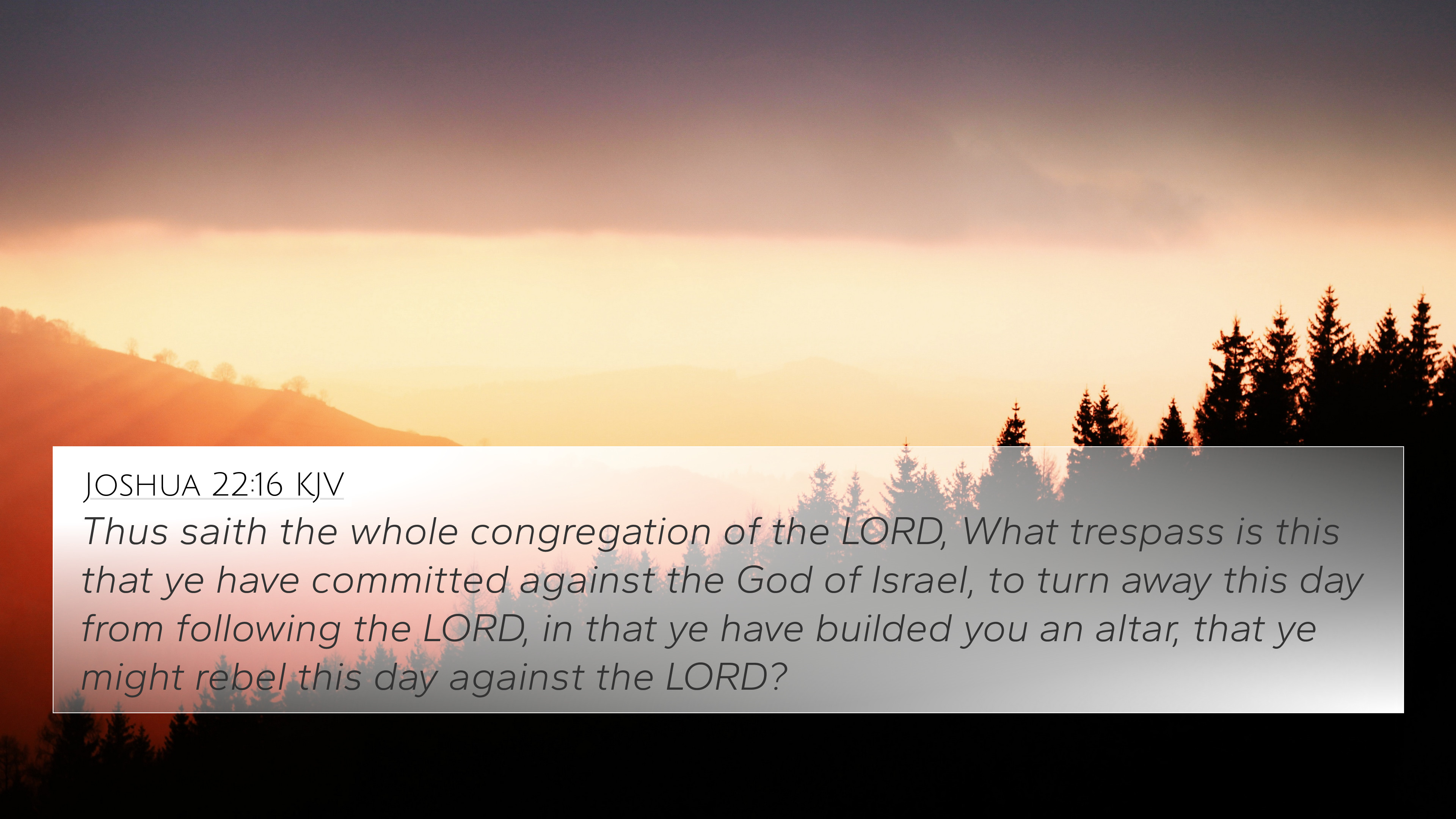 Joshua 22:16 KJV

Thus saith the whole congregation of the LORD, What trespass is this that ye have committed against the God of Israel, to turn away this day from following the LORD, in that ye have builded you an altar, that ye might rebel this day against the LORD?